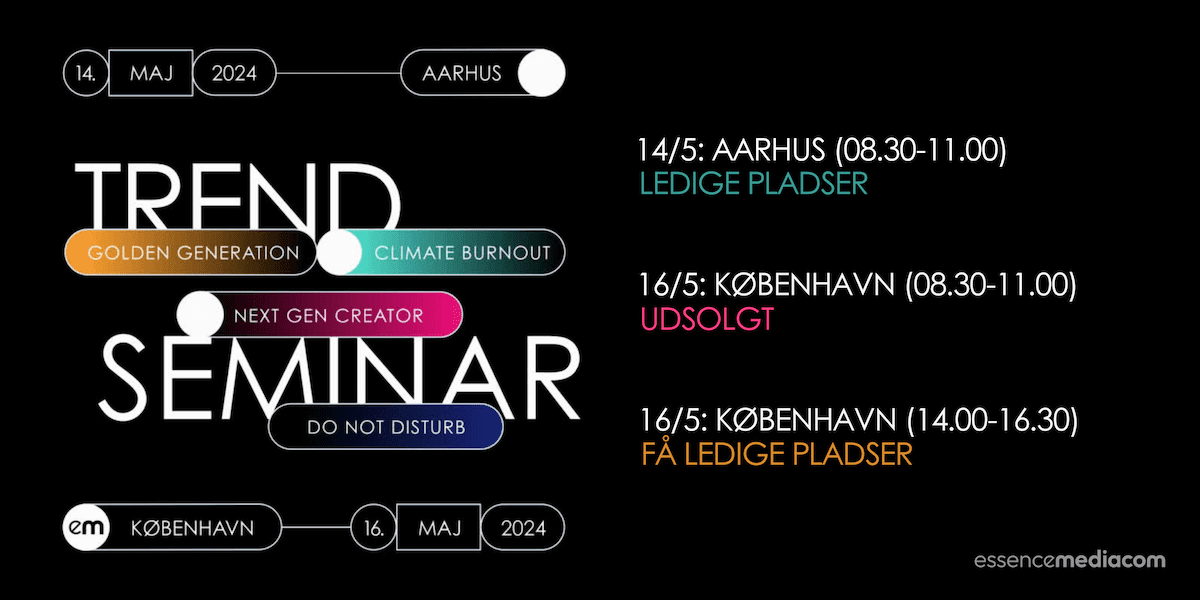 14. MAJ 2024 AARHUS

TREND
GOLDEN GENERATION
CLIMATE BURNOUT
NEXT GEN CREATOR
SEMINAR
DO NOT DISTURB

em KØBENHAVN 16. MAJ 2024

14/5: AARHUS (08.30-11.00)
LEDIGE PLADSER

16/5: KØBENHAVN (08.30-11.00)
UDSOLGT

16/5: KØBENHAVN (14.00-16.30)
FÅ LEDIGE PLADSER

essencemediacom